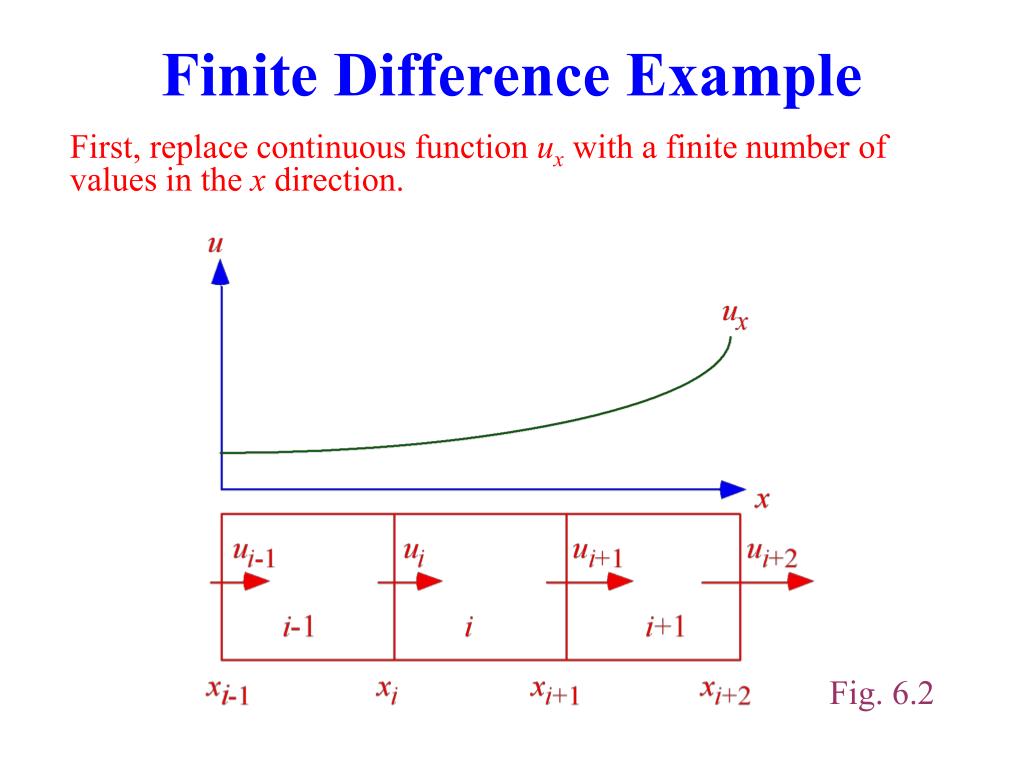 Finite Difference Example

First, replace continuous function $u_x$ with a finite number of values in the $x$ direction.

$u$

$u_x$

$x$

$u_{i-1}$ $u_i$ $u_{i+1}$ $u_{i+2}$

$i$-1 $i$ $i$+1

$x_{i-1}$ $x_i$ $x_{i+1}$ $x_{i+2}$

Fig. 6.2